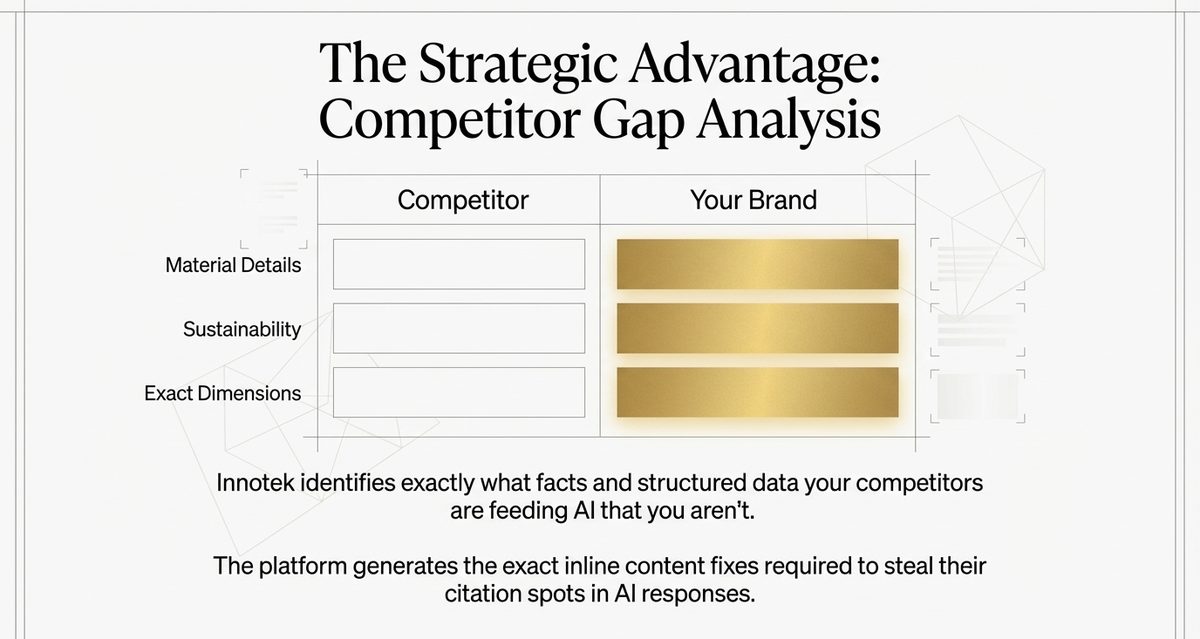 The Strategic Advantage: Competitor Gap Analysis

| | Competitor | Your Brand |
|---|---|---|
| Material Details | | |
| Sustainability | | |
| Exact Dimensions | | |

Innotek identifies exactly what facts and structured data your competitors are feeding AI that you aren't.

The platform generates the exact inline content fixes required to steal their citation spots in AI responses.